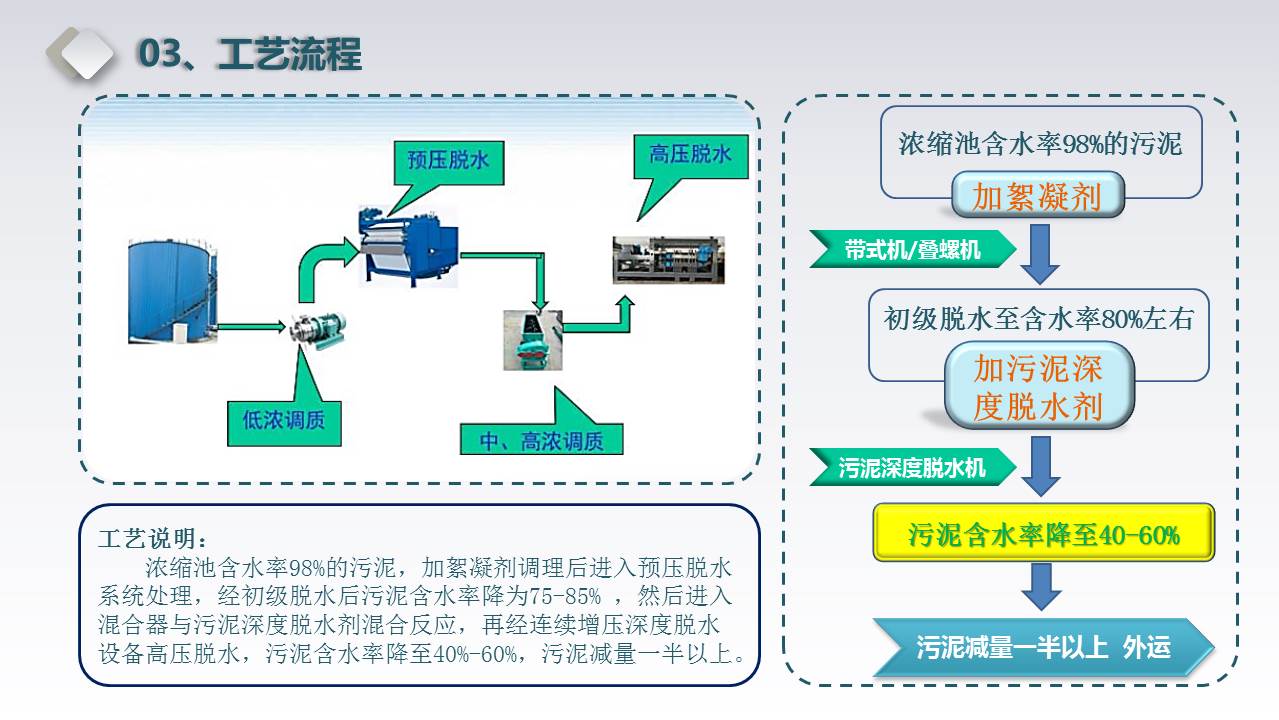 03、工艺流程

预压脱水

高压脱水

低浓调质

中、高浓调质

工艺说明：
浓缩池含水率98%的污泥，加絮凝剂调理后进入预压脱水系统处理，经初级脱水后污泥含水率降为75-85% ，然后进入混合器与污泥深度脱水剂混合反应，再经连续增压深度脱水设备高压脱水，污泥含水率降至40%-60%，污泥减量一半以上。

浓缩池含水率98%的污泥

加絮凝剂

带式机/叠螺机

初级脱水至含水率80%左右

加污泥深度脱水剂

污泥深度脱水机

污泥含水率降至40-60%

污泥减量一半以上 外运